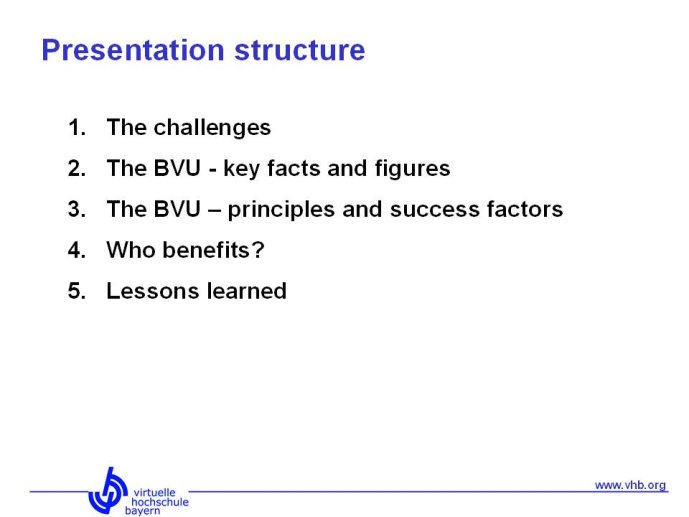 Presentation structure

1. The challenges
2. The BVU - key facts and figures
3. The BVU – principles and success factors
4. Who benefits?
5. Lessons learned

virtuelle hochschule bayern

www.vhb.org